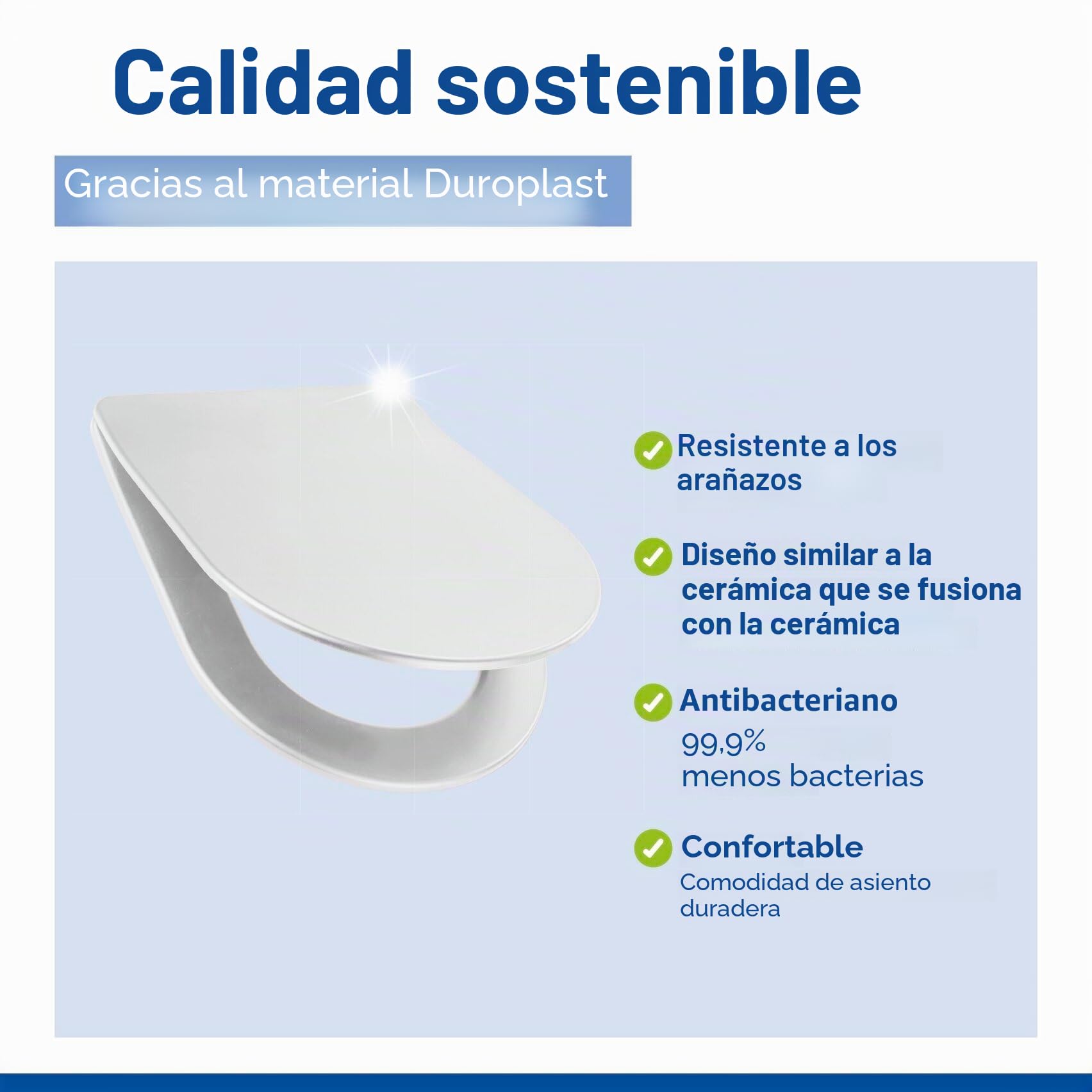 Calidad sostenible

Gracias al material Duroplast

Resistente a los arañazos

Diseño similar a la cerámica que se fusiona con la cerámica

Antibacteriano
99,9%
menos bacterias

Confortable
Comodidad de asiento duradera